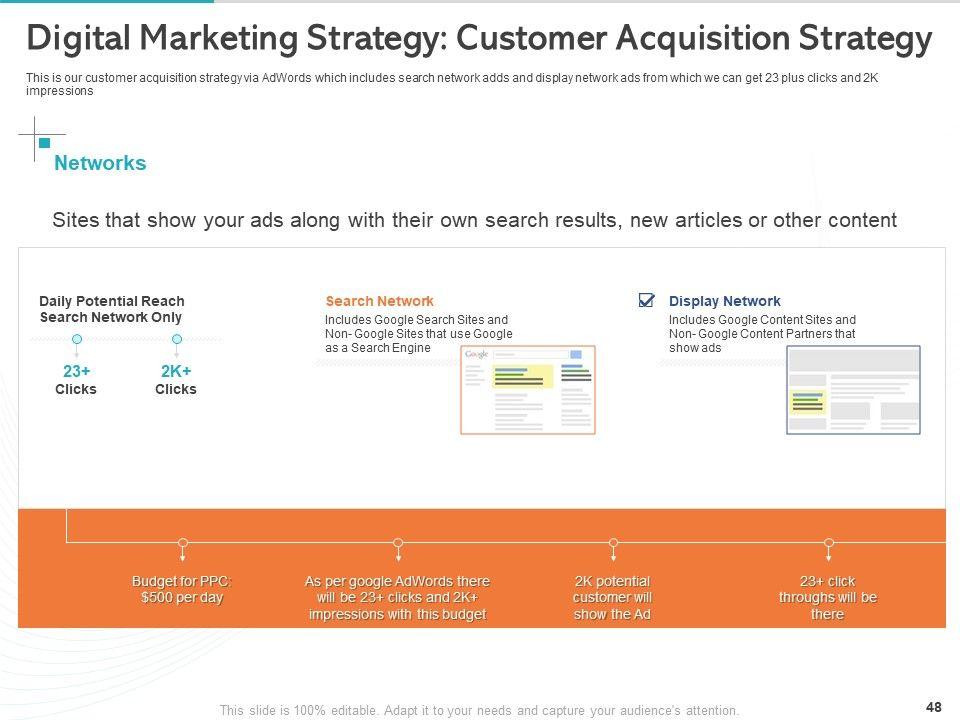 Digital Marketing Strategy: Customer Acquisition Strategy

This is our customer acquisition strategy via AdWords which includes search network adds and display network ads from which we can get 23 plus clicks and 2K impressions

Networks

Sites that show your ads along with their own search results, new articles or other content

Daily Potential Reach Search Network Only

23+ Clicks

2K+ Clicks

Search Network

Includes Google Search Sites and Non- Google Sites that use Google as a Search Engine

Google

Display Network

Includes Google Content Sites and Non- Google Content Partners that show ads

Budget for PPC: $500 per day

As per google AdWords there will be 23+ clicks and 2K+ impressions with this budget

2K potential customer will show the Ad

23+ click throughs will be there

This slide is 100% editable. Adapt it to your needs and capture your audience's attention.

48